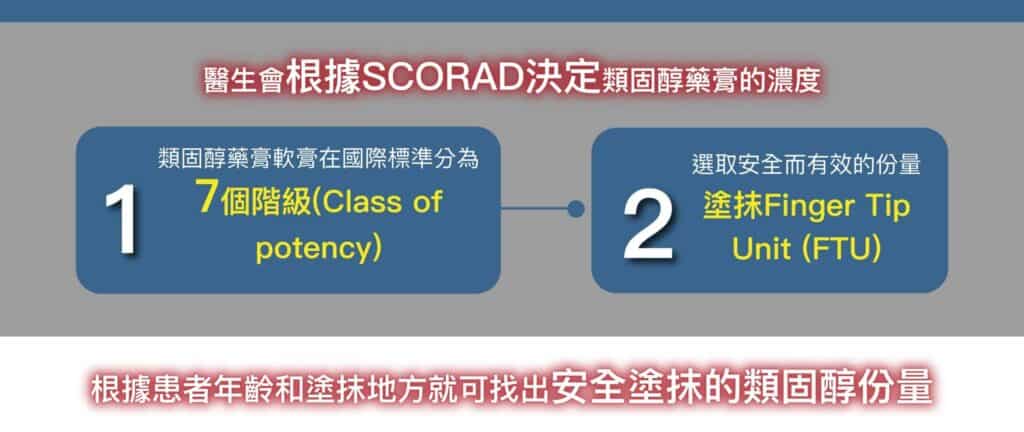 醫生會根據SCORAD決定類固醇藥膏的濃度

1
類固醇藥膏軟膏在國際標準分為
7個階級(Class of potency)

2
選取安全而有效的份量
塗抹Finger Tip Unit (FTU)

根據患者年齡和塗抹地方就可找出安全塗抹的類固醇份量